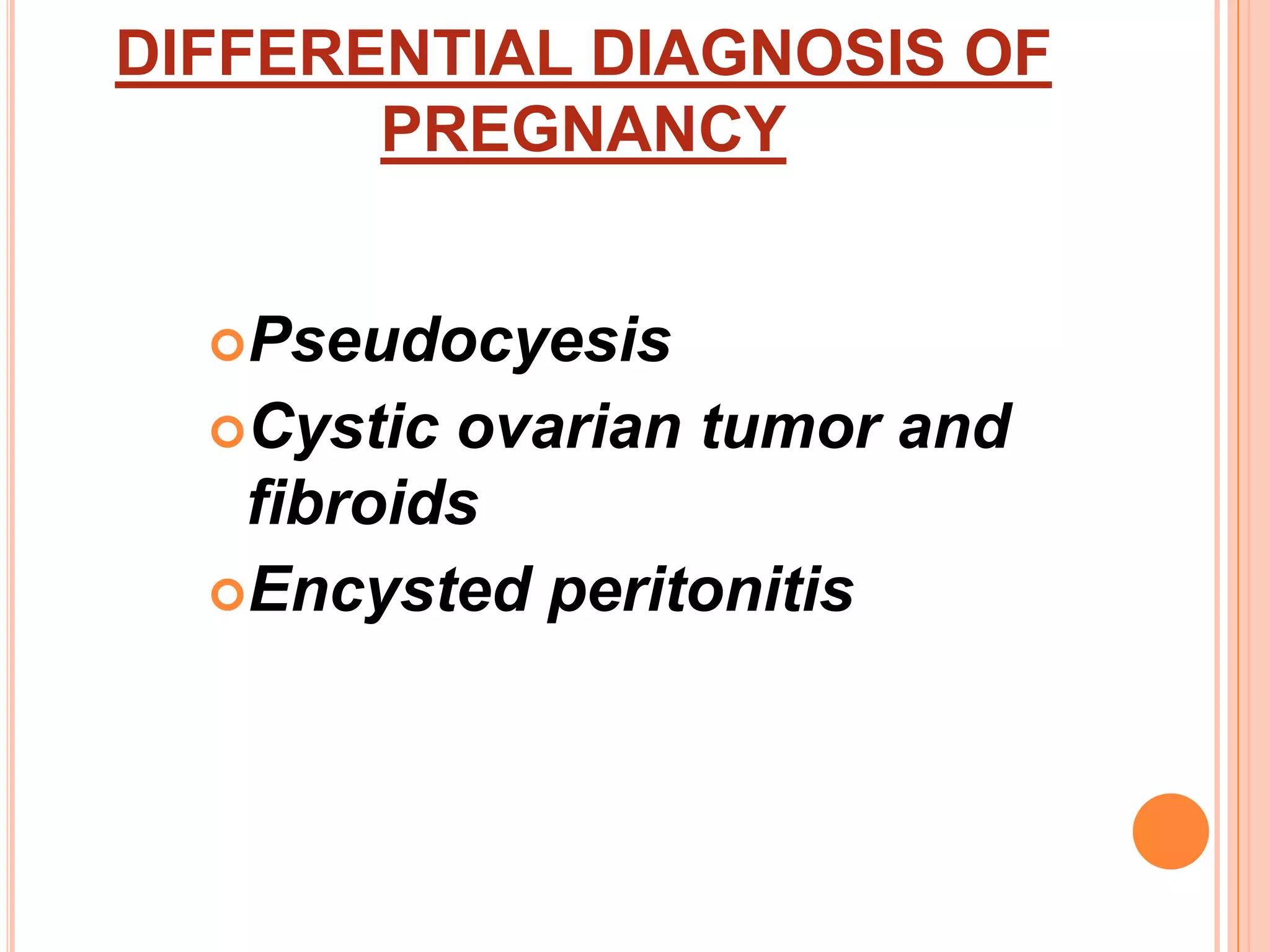 DIFFERENTIAL DIAGNOSIS OF PREGNANCY

Pseudocyesis
Cystic ovarian tumor and fibroids
Encysted peritonitis